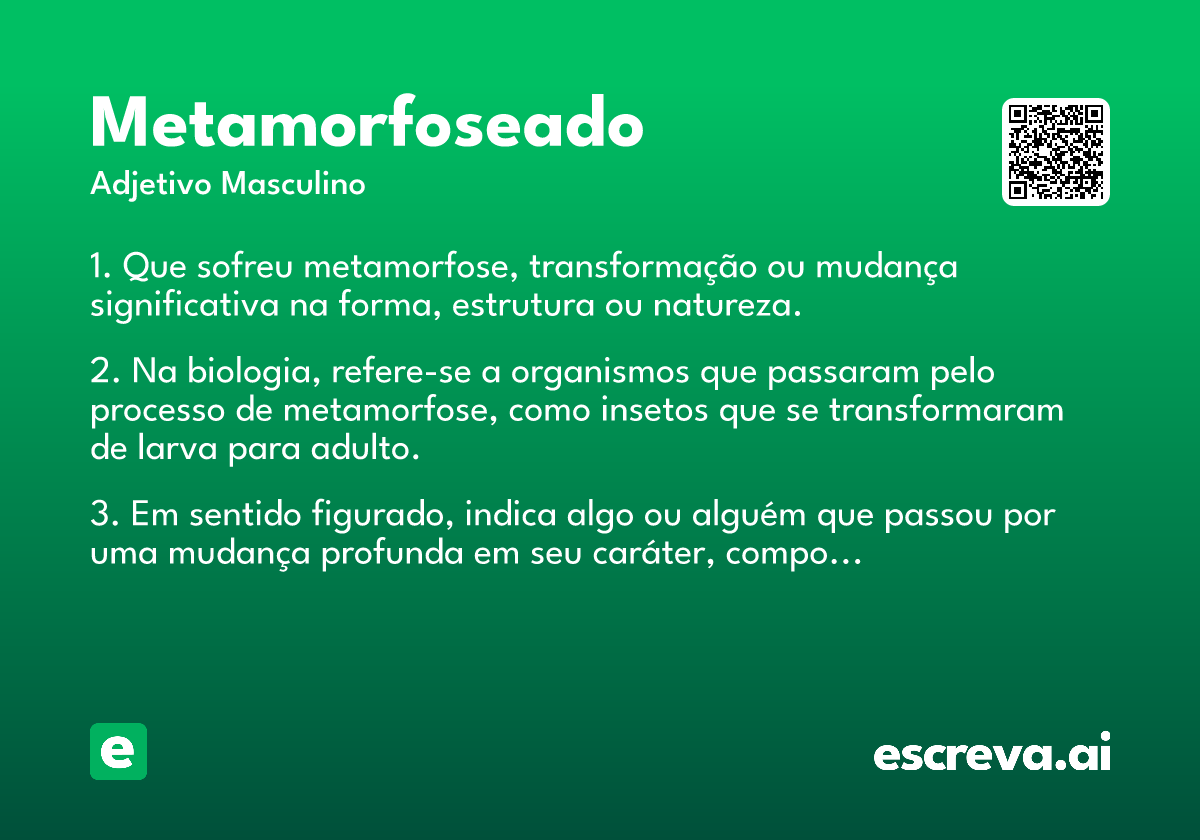 Metamorfoseado
Adjetivo Masculino

1. Que sofreu metamorfose, transformação ou mudança significativa na forma, estrutura ou natureza.

2. Na biologia, refere-se a organismos que passaram pelo processo de metamorfose, como insetos que se transformaram de larva para adulto.

3. Em sentido figurado, indica algo ou alguém que passou por uma mudança profunda em seu caráter, compo...

e

escreva.ai